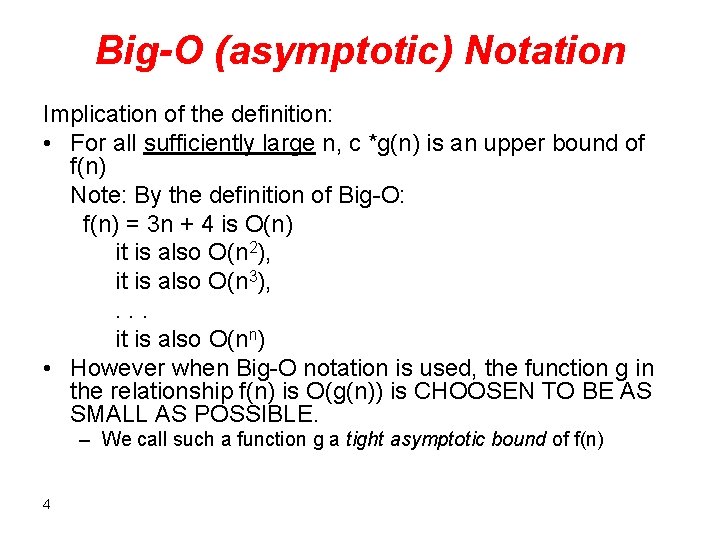 Big-O (asymptotic) Notation

Implication of the definition:

• For all sufficiently large n, c *g(n) is an upper bound of f(n)

Note: By the definition of Big-O:

f(n) = 3n + 4 is O(n)

it is also O($n^2$),

it is also O($n^3$),

. . .

it is also O($n^n$)

• However when Big-O notation is used, the function g in the relationship f(n) is O(g(n)) is CHOOSEN TO BE AS SMALL AS POSSIBLE.

– We call such a function g a tight asymptotic bound of f(n)

4